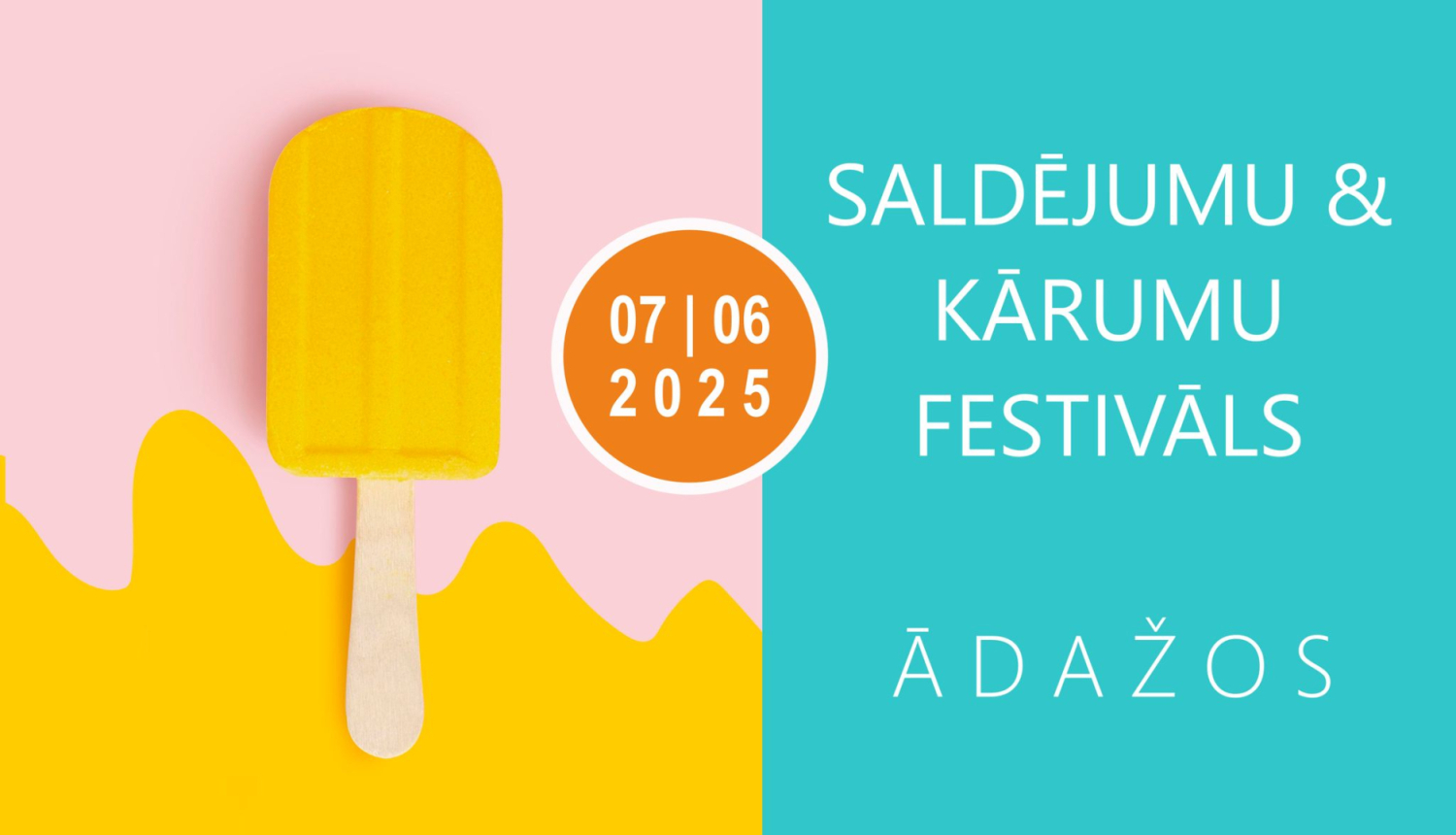 07 | 06
2025

SALDĒJUMU &
KĀRUMU
FESTIVĀLS

ĀDAŽOS